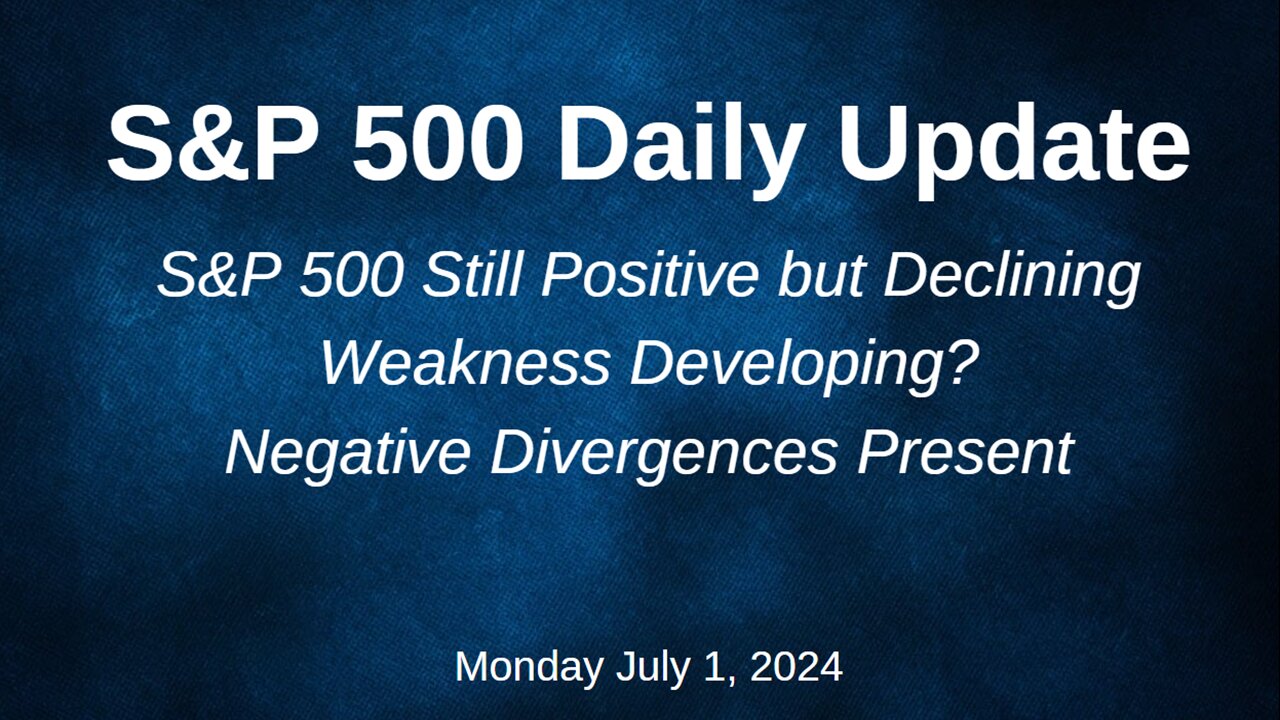 S&P 500 Daily Update

S&P 500 Still Positive but Declining
Weakness Developing?
Negative Divergences Present

Monday July 1, 2024